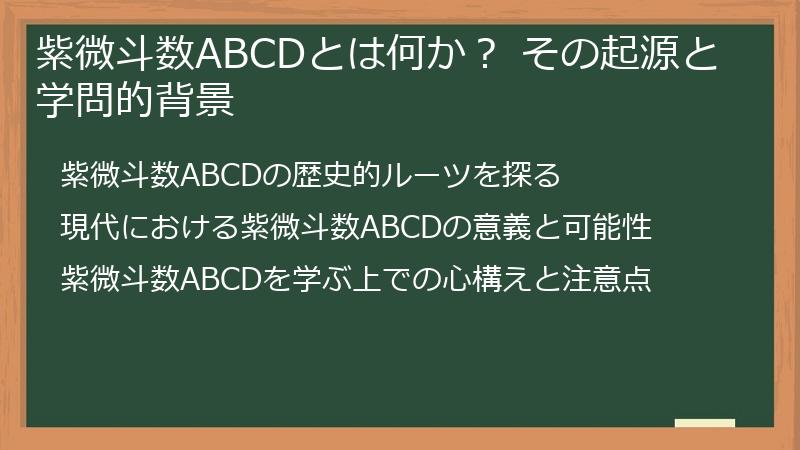 紫微斗数ABCDとは何か？ その起源と学問的背景

紫微斗数ABCDの歴史的ルーツを探る

現代における紫微斗数ABCDの意義と可能性

紫微斗数ABCDを学ぶ上での心構えと注意点